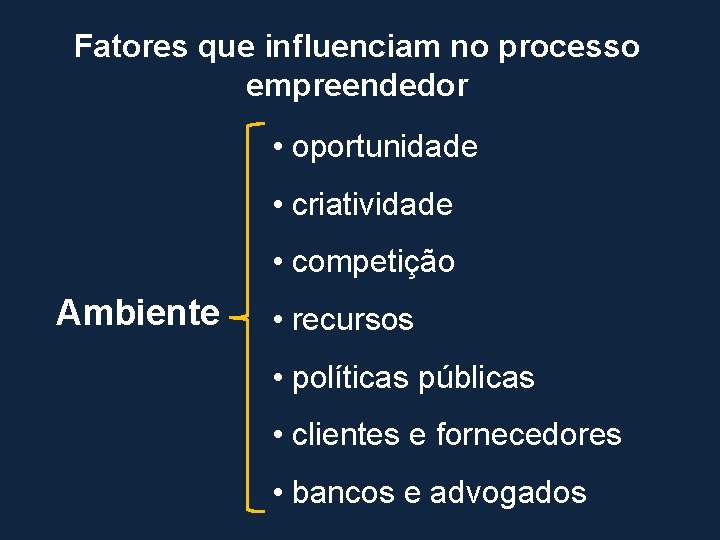 Fatores que influenciam no processo empreendedor

Ambiente

• oportunidade
• criatividade
• competição
• recursos
• políticas públicas
• clientes e fornecedores
• bancos e advogados